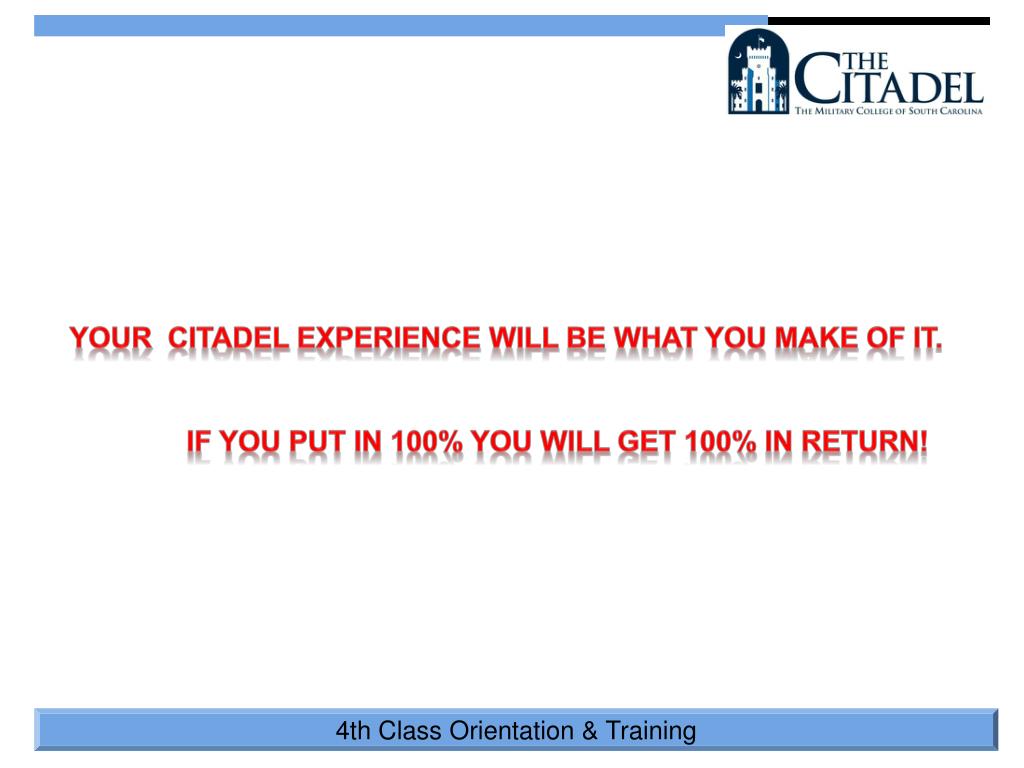 THE CITADEL
THE MILITARY COLLEGE OF SOUTH CAROLINA

YOUR CITADEL EXPERIENCE WILL BE WHAT YOU MAKE OF IT.

IF YOU PUT IN 100% YOU WILL GET 100% IN RETURN!

4th Class Orientation & Training